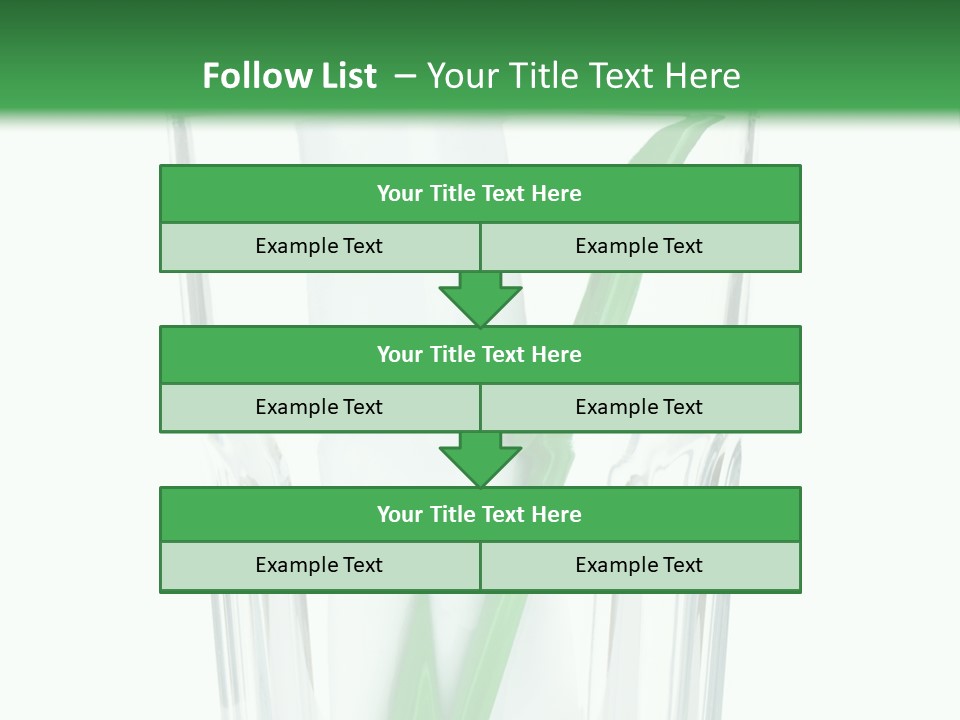 Follow List – Your Title Text Here

Your Title Text Here

Example Text

Example Text

Your Title Text Here

Example Text

Example Text

Your Title Text Here

Example Text

Example Text